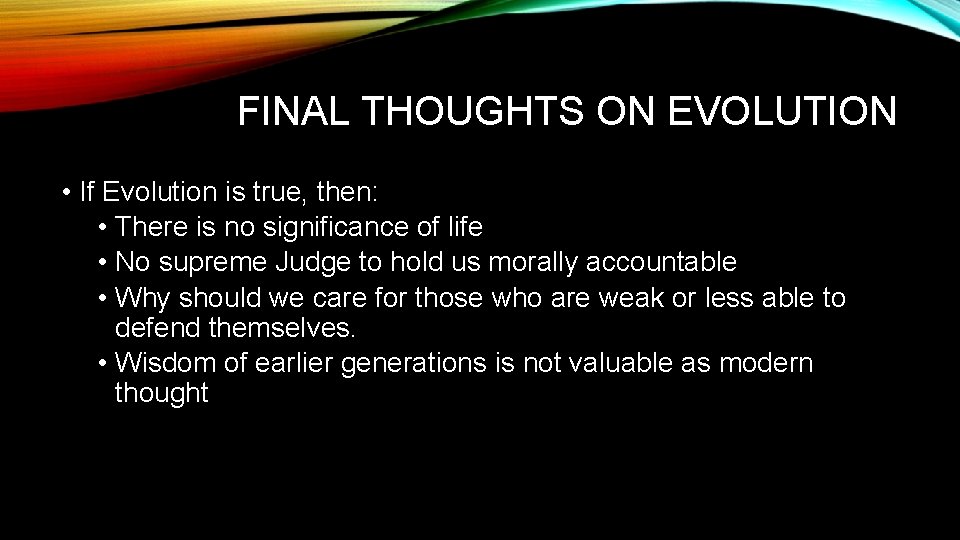 FINAL THOUGHTS ON EVOLUTION

• If Evolution is true, then:
  • There is no significance of life
  • No supreme Judge to hold us morally accountable
  • Why should we care for those who are weak or less able to defend themselves.
  • Wisdom of earlier generations is not valuable as modern thought